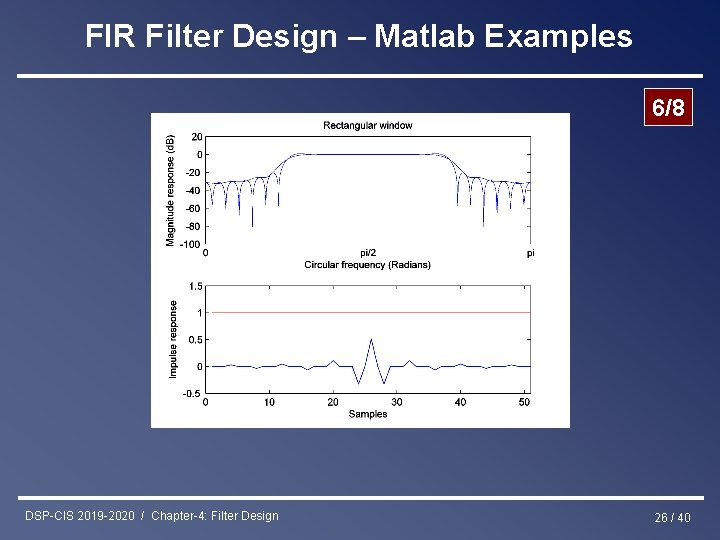 FIR Filter Design – Matlab Examples

6/8

Rectangular window

Magnitude response (dB)

20
0
-20
-40
-60
-80
-100

0
pi/2
pi

Circular frequency (Radians)

Impulse response

1.5
1
0.5
0
-0.5

0
10
20
30
40
50

Samples

DSP-CIS 2019-2020 / Chapter-4: Filter Design

26 / 40